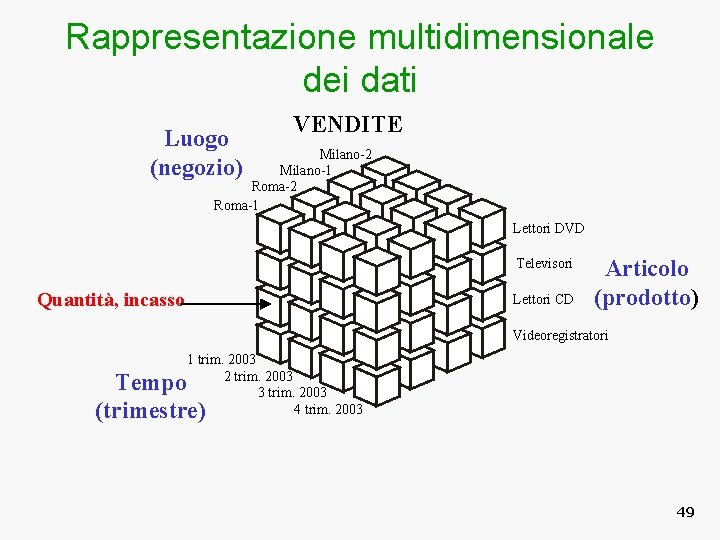 Rappresentazione multidimensionale dei dati

VENDITE

Luogo
(negozio)

Milano-2
Milano-1
Roma-2
Roma-1

Lettori DVD
Televisori
Lettori CD
Videoregistratori

Articolo
(prodotto)

Quantità, incasso

1 trim. 2003
2 trim. 2003
3 trim. 2003
4 trim. 2003

Tempo
(trimestre)

49